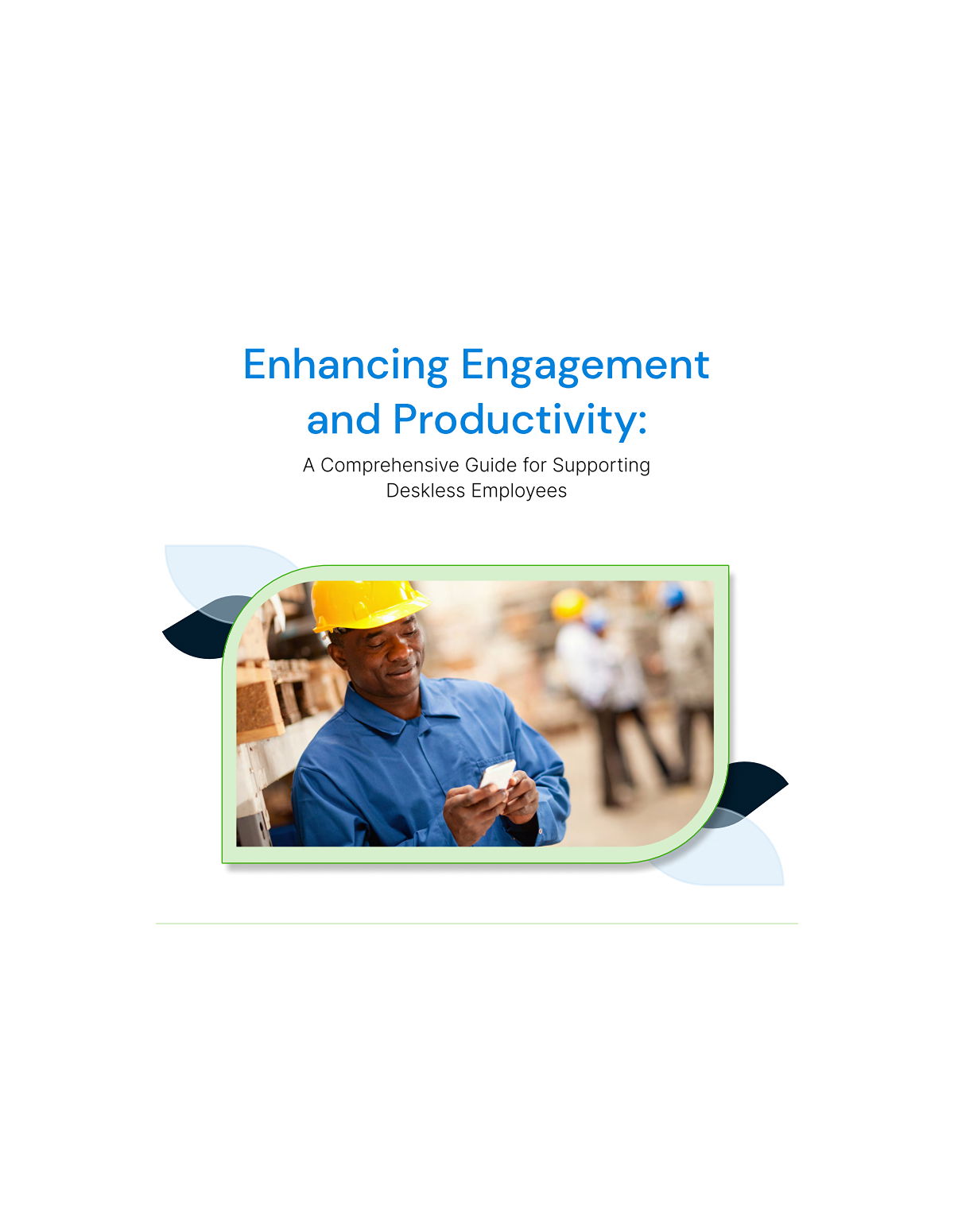 Enhancing Engagement and Productivity:

A Comprehensive Guide for Supporting Deskless Employees